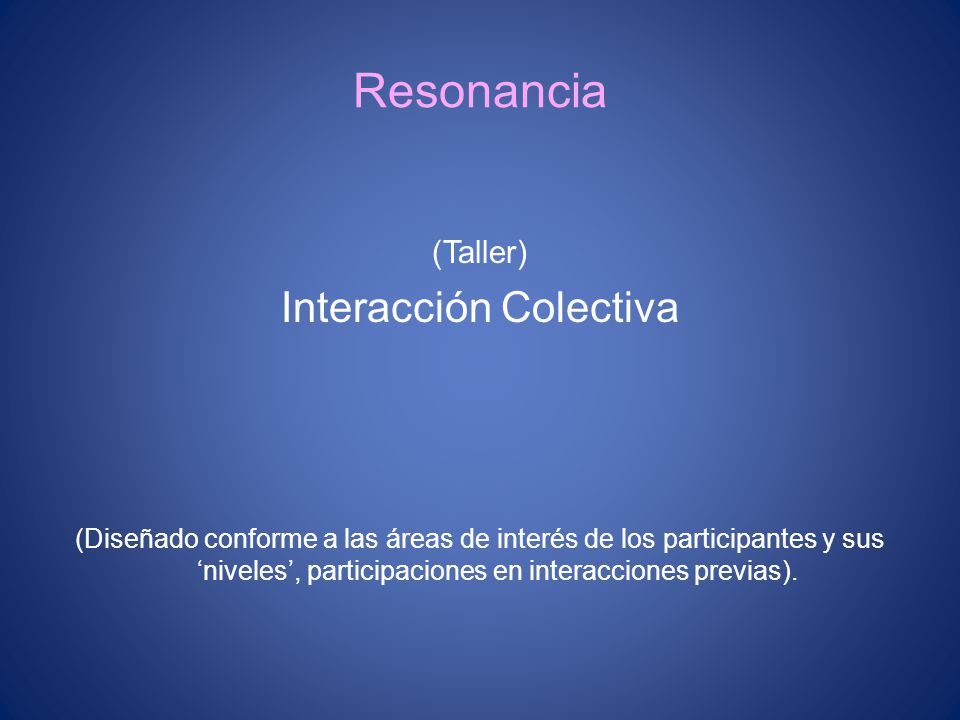 Resonancia

(Taller)

Interacción Colectiva

(Diseñado conforme a las áreas de interés de los participantes y sus ‘niveles’, participaciones en interacciones previas).